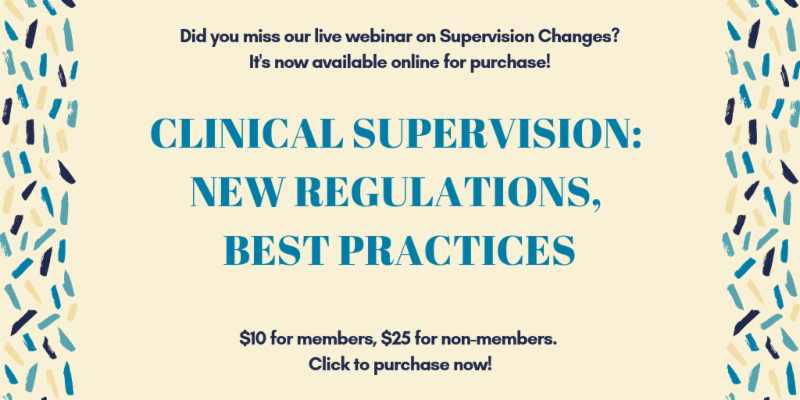 Did you miss our live webinar on Supervision Changes?
It's now available online for purchase!

CLINICAL SUPERVISION: NEW REGULATIONS, BEST PRACTICES

\$10 for members, \$25 for non-members.
Click to purchase now!